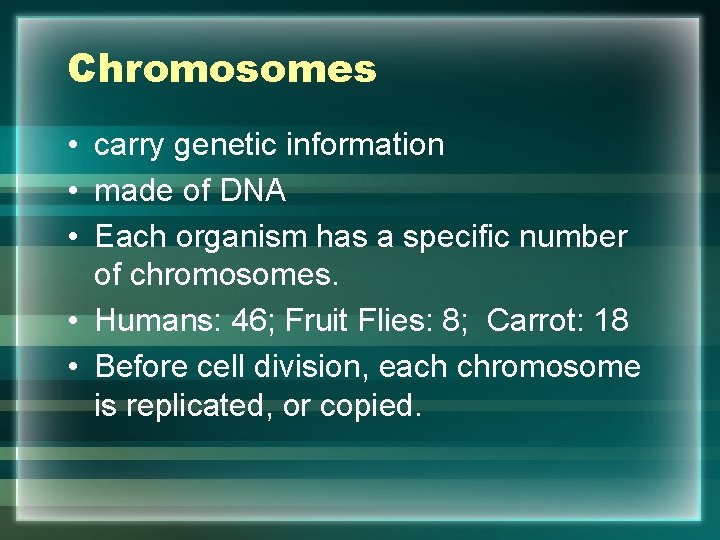 Chromosomes

• carry genetic information
• made of DNA
• Each organism has a specific number of chromosomes.
• Humans: 46; Fruit Flies: 8; Carrot: 18
• Before cell division, each chromosome is replicated, or copied.